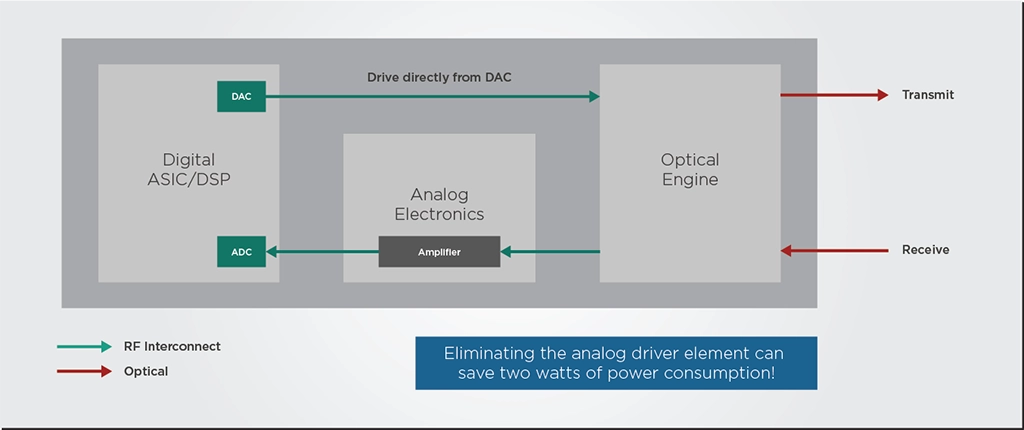 Drive directly from DAC

DAC

Digital ASIC/DSP

ADC

Analog Electronics

Amplifier

Optical Engine

Transmit

Receive

RF Interconnect

Optical

Eliminating the analog driver element can save two watts of power consumption!